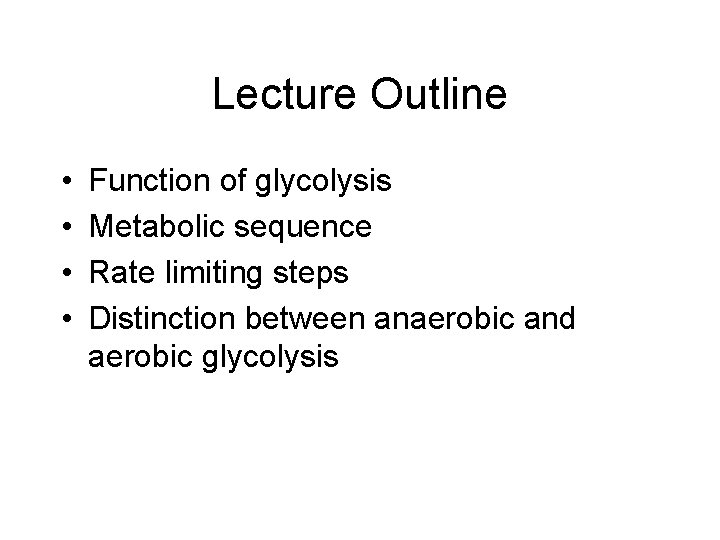 Lecture Outline

• Function of glycolysis
• Metabolic sequence
• Rate limiting steps
• Distinction between anaerobic and aerobic glycolysis